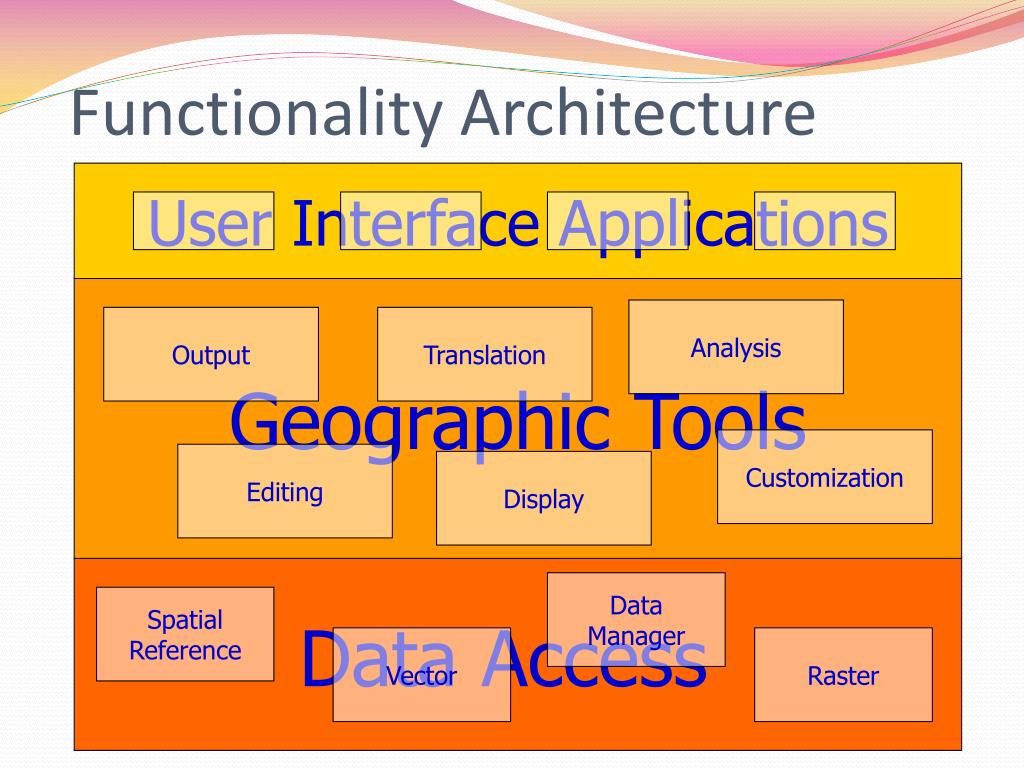 Functionality Architecture

User Interface Applications

Output

Translation

Analysis

Geographic Tools

Editing

Display

Customization

Spatial Reference

Data Manager

Data Access

Vector

Raster